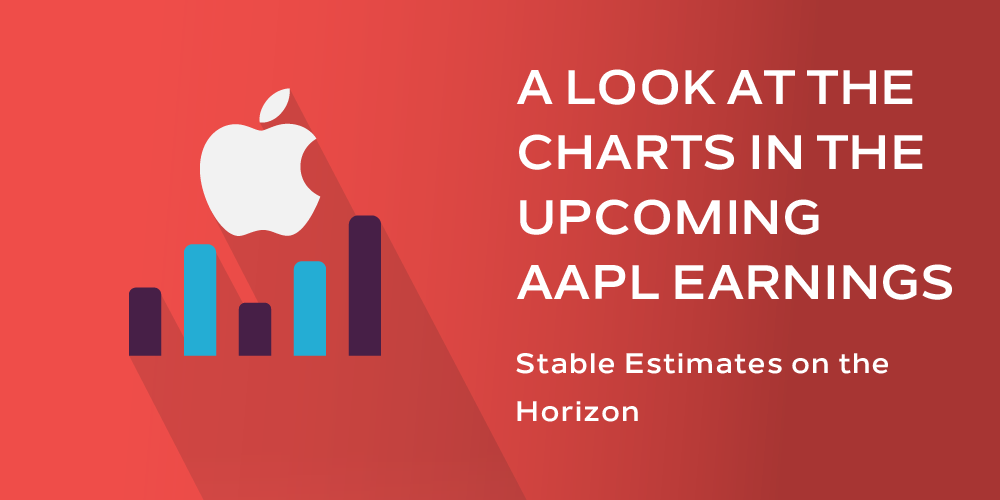 A LOOK AT THE CHARTS IN THE UPCOMING AAPL EARNINGS

Stable Estimates on the Horizon